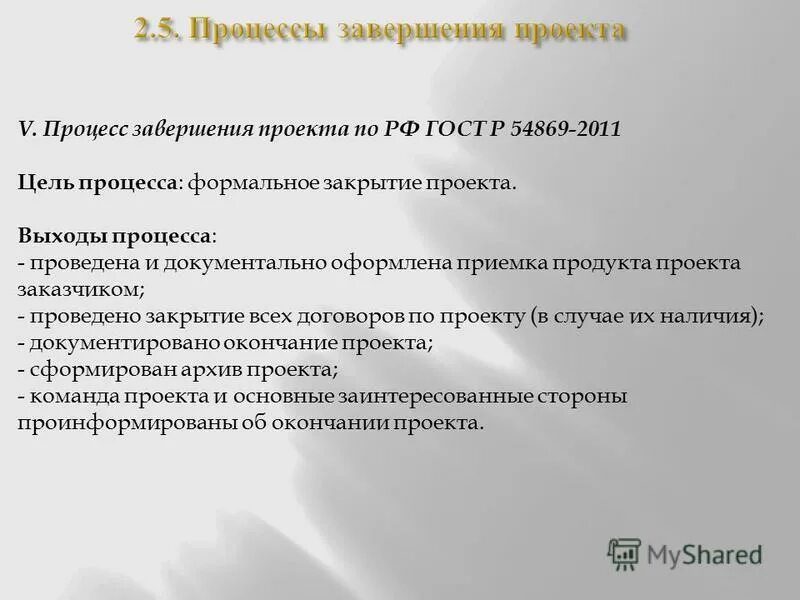 2.5. Процессы завершения проекта

V. Процесс завершения проекта по РФ ГОСТ Р 54869-2011

Цель процесса: формальное закрытие проекта.

Выходы процесса:
- проведена и документально оформлена приемка продукта проекта заказчиком;
- проведено закрытие всех договоров по проекту (в случае их наличия);
- документировано окончание проекта;
- сформирован архив проекта;
- команда проекта и основные заинтересованные стороны проинформированы об окончании проекта.

MyShared